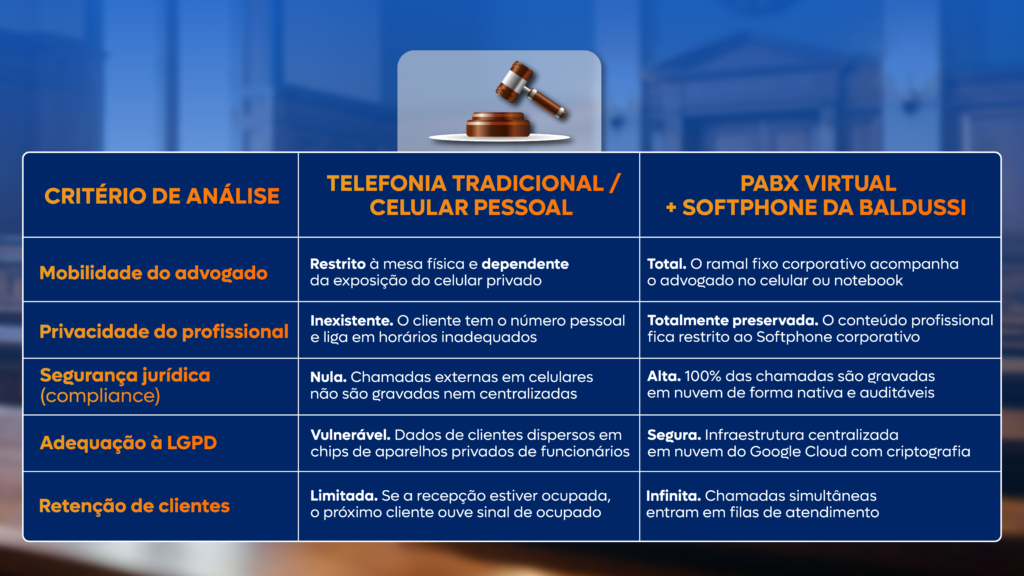 | CRITÉRIO DE ANÁLISE | TELEFONIA TRADICIONAL / CELULAR PESSOAL | PABX VIRTUAL + SOFTPHONE DA BALDUSSI |
|---|---|---|
| Mobilidade do advogado | Restrito à mesa física e dependente da exposição do celular privado | Total. O ramal fixo corporativo acompanha o advogado no celular ou notebook |
| Privacidade do profissional | Inexistente. O cliente tem o número pessoal e liga em horários inadequados | Totalmente preservada. O conteúdo profissional fica restrito ao Softphone corporativo |
| Segurança jurídica (compliance) | Nula. Chamadas externas em celulares não são gravadas nem centralizadas | Alta. 100% das chamadas são gravadas em nuvem de forma nativa e auditáveis |
| Adequação à LGPD | Vulnerável. Dados de clientes dispersos em chips de aparelhos privados de funcionários | Segura. Infraestrutura centralizada em nuvem do Google Cloud com criptografia |
| Retenção de clientes | Limitada. Se a recepção estiver ocupada, o próximo cliente ouve sinal de ocupado | Infinita. Chamadas simultâneas entram em filas de atendimento |